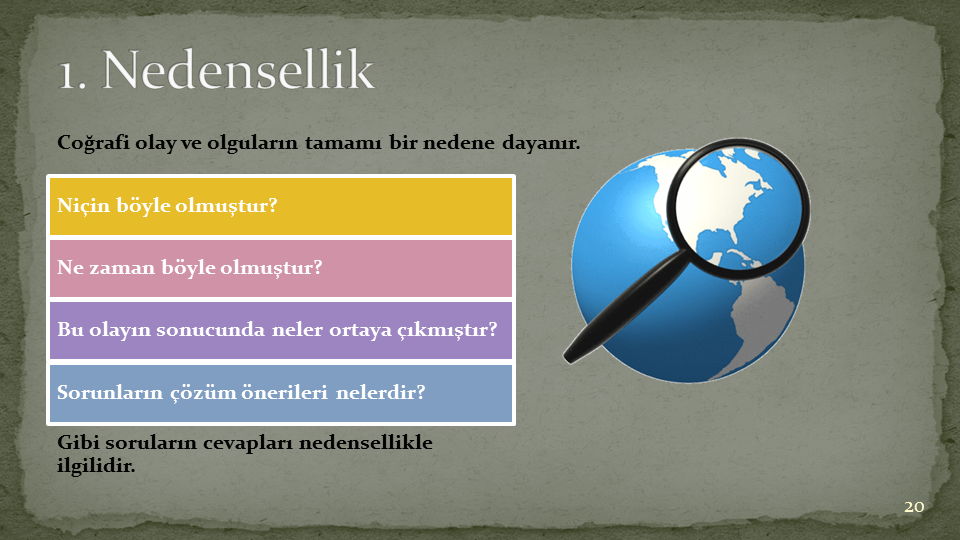 1. Nedensellik

Coğrafi olay ve olguların tamamı bir nedene dayanır.

Niçin böyle olmuştur?

Ne zaman böyle olmuştur?

Bu olayın sonucunda neler ortaya çıkmıştır?

Sorunların çözüm önerileri nelerdir?

Gibi soruların cevapları nedensellikle ilgilidir.

20